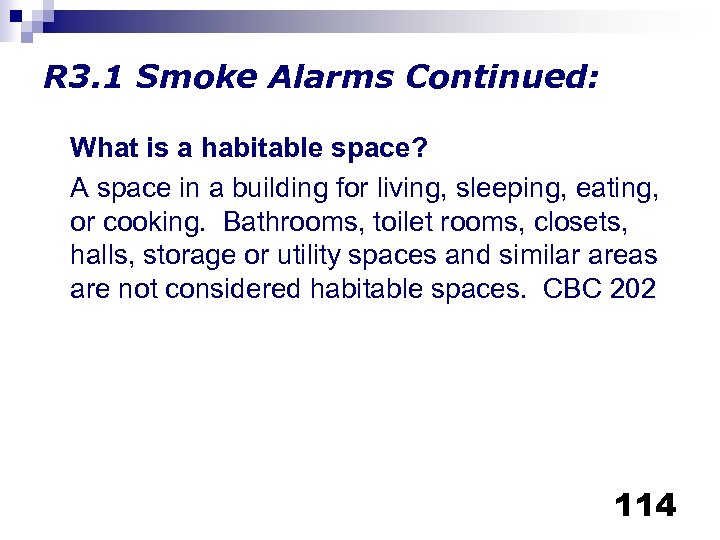 R3.1 Smoke Alarms Continued:

What is a habitable space?

A space in a building for living, sleeping, eating, or cooking. Bathrooms, toilet rooms, closets, halls, storage or utility spaces and similar areas are not considered habitable spaces. CBC 202

114